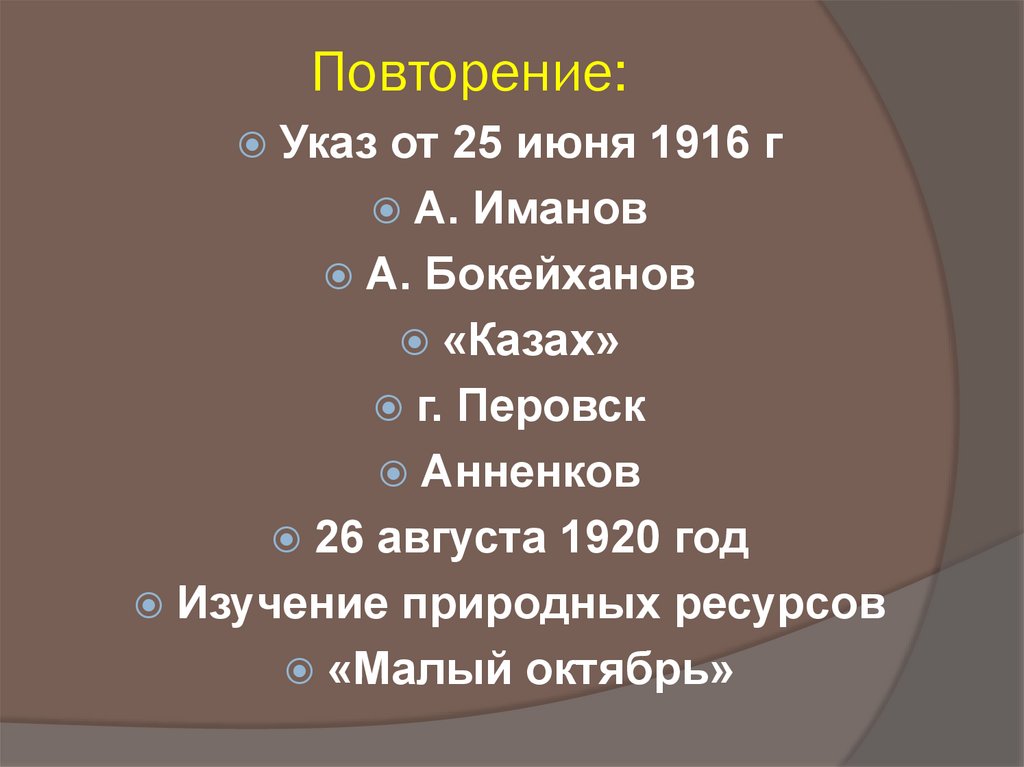 Повторение:

Указ от 25 июня 1916 г
А. Иманов
А. Бокейханов
«Казах»
г. Перовск
Анненков
26 августа 1920 год
Изучение природных ресурсов
«Малый октябрь»